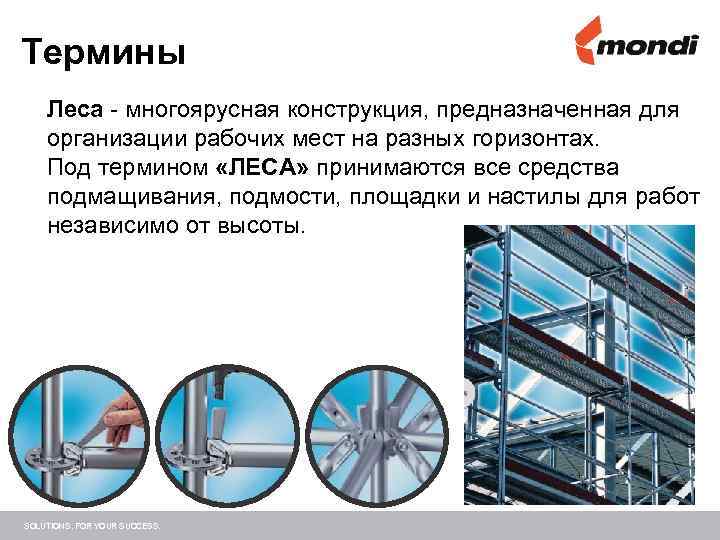 Термины

mondi

Леса - многоярусная конструкция, предназначенная для организации рабочих мест на разных горизонтах.
Под термином «ЛЕСА» принимаются все средства подмащивания, подмости, площадки и настилы для работ независимо от высоты.

SOLUTIONS. FOR YOUR SUCCESS.